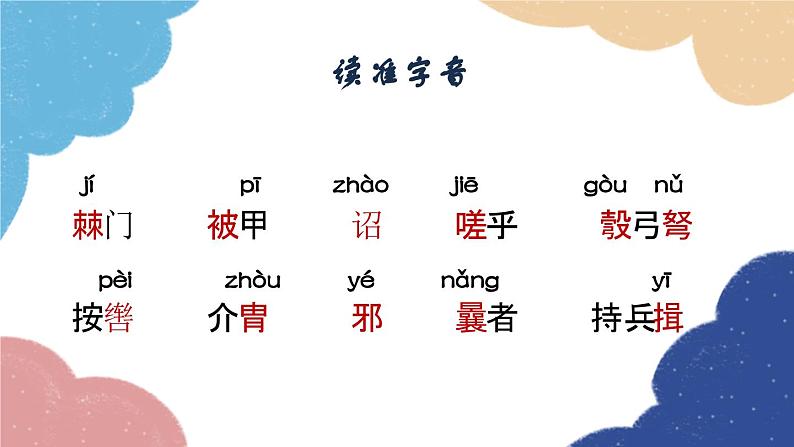 读准字音

jí 棘门　pī 被甲　zhào 诏　jiē 嗟乎　gòu nǔ 彀弓弩

pèi 按辔　zhòu 介胄　yé 邪　nǎng 曩者　yī 持兵揖